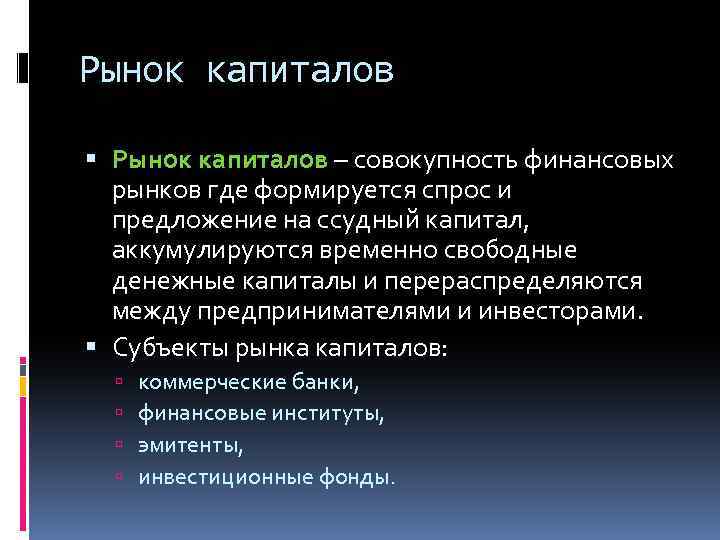 Рынок капиталов

▪ Рынок капиталов – совокупность финансовых рынков где формируется спрос и предложение на ссудный капитал, аккумулируются временно свободные денежные капиталы и перераспределяются между предпринимателями и инвесторами.

▪ Субъекты рынка капиталов:
▫ коммерческие банки,
▫ финансовые институты,
▫ эмитенты,
▫ инвестиционные фонды.